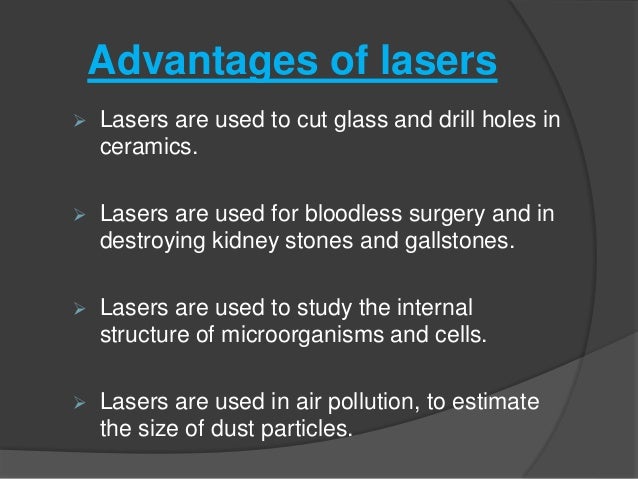 Advantages of lasers

➢ Lasers are used to cut glass and drill holes in ceramics.

➢ Lasers are used for bloodless surgery and in destroying kidney stones and gallstones.

➢ Lasers are used to study the internal structure of microorganisms and cells.

➢ Lasers are used in air pollution, to estimate the size of dust particles.